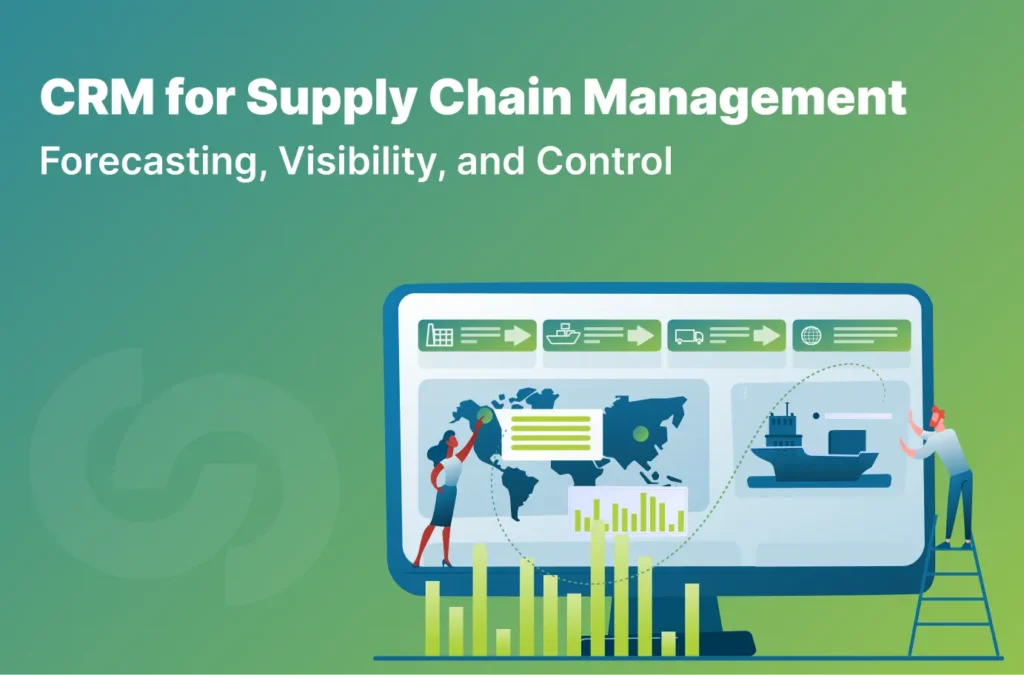 CRM for Supply Chain Management

Forecasting, Visibility, and Control